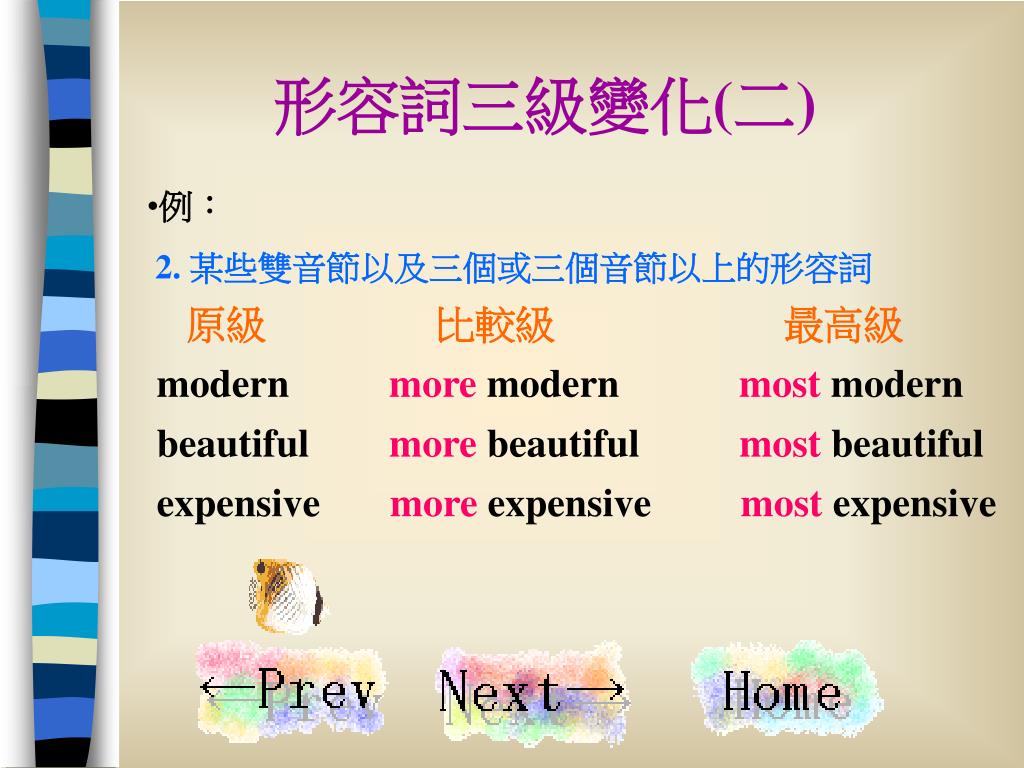 形容詞三級變化(二)

•例：

2. 某些雙音節以及三個或三個音節以上的形容詞

| 原級 | 比較級 | 最高級 |
|---|---|---|
| modern | more modern | most modern |
| beautiful | more beautiful | most beautiful |
| expensive | more expensive | most expensive |

←Prev Next→ Home